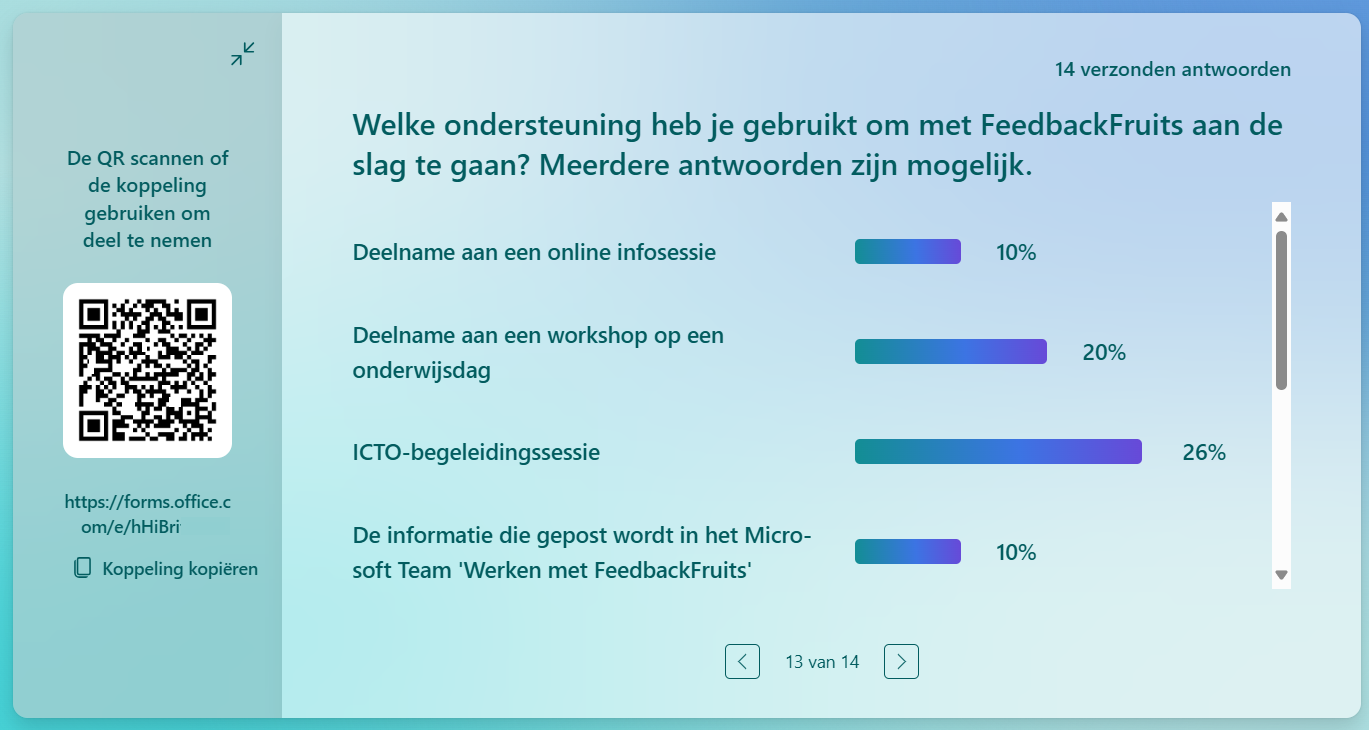 De QR scannen of de koppeling gebruiken om deel te nemen

https://forms.office.com/e/hHiBri

Koppeling kopiëren

14 verzonden antwoorden

Welke ondersteuning heb je gebruikt om met FeedbackFruits aan de slag te gaan? Meerdere antwoorden zijn mogelijk.

Deelname aan een online infosessie 10%

Deelname aan een workshop op een onderwijsdag 20%

ICTO-begeleidingssessie 26%

De informatie die gepost wordt in het Microsoft Team 'Werken met FeedbackFruits' 10%

13 van 14